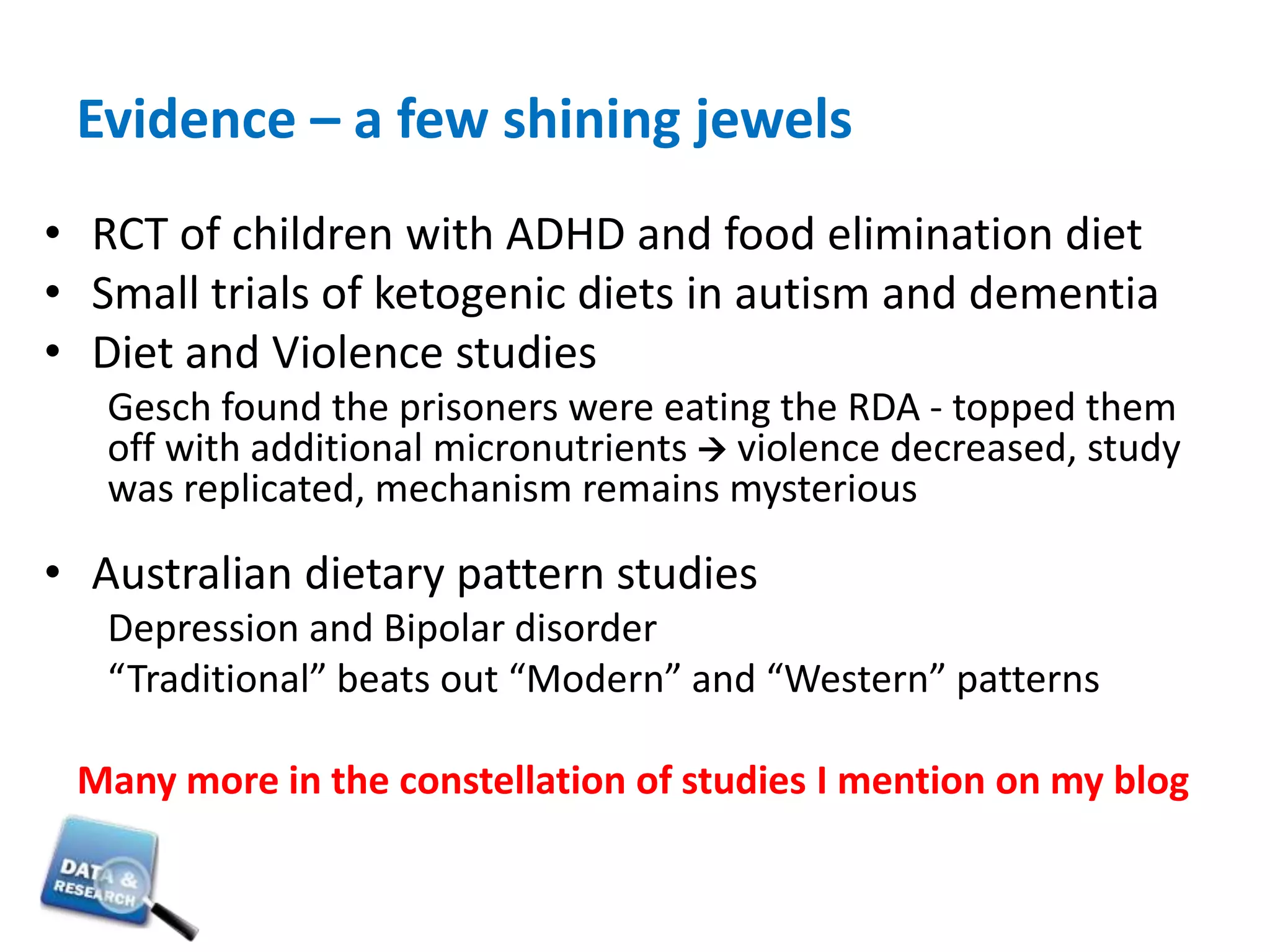 Evidence – a few shining jewels

• RCT of children with ADHD and food elimination diet
• Small trials of ketogenic diets in autism and dementia
• Diet and Violence studies

Gesch found the prisoners were eating the RDA - topped them off with additional micronutrients → violence decreased, study was replicated, mechanism remains mysterious

• Australian dietary pattern studies

Depression and Bipolar disorder

“Traditional” beats out “Modern” and “Western” patterns

Many more in the constellation of studies I mention on my blog

DATA & RESEARCH